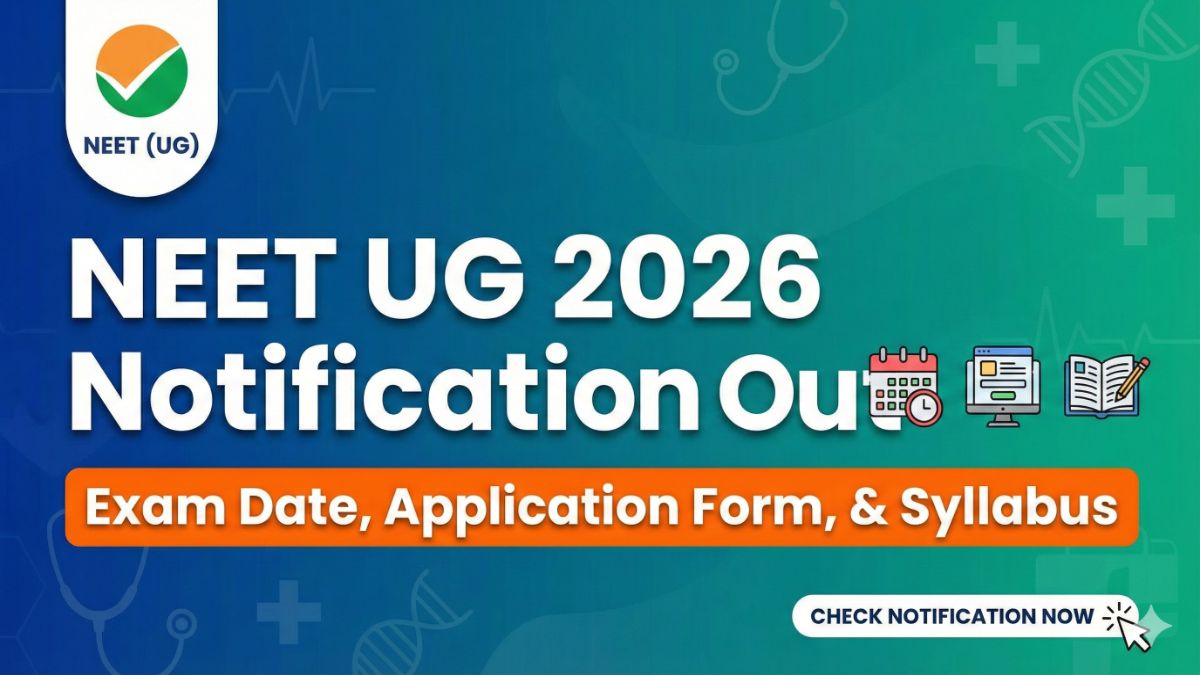 NEET (UG)

NEET UG 2026 Notification Out

Exam Date, Application Form, & Syllabus

CHECK NOTIFICATION NOW